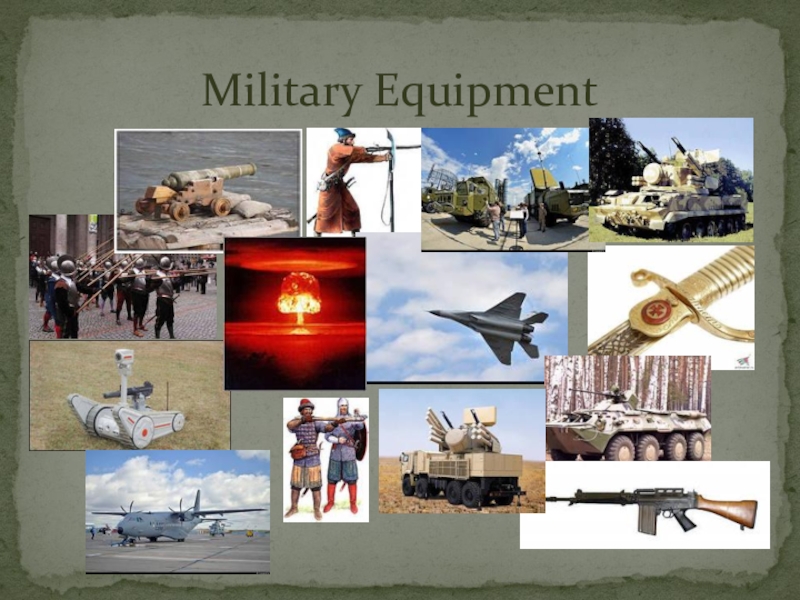 Military Equipment